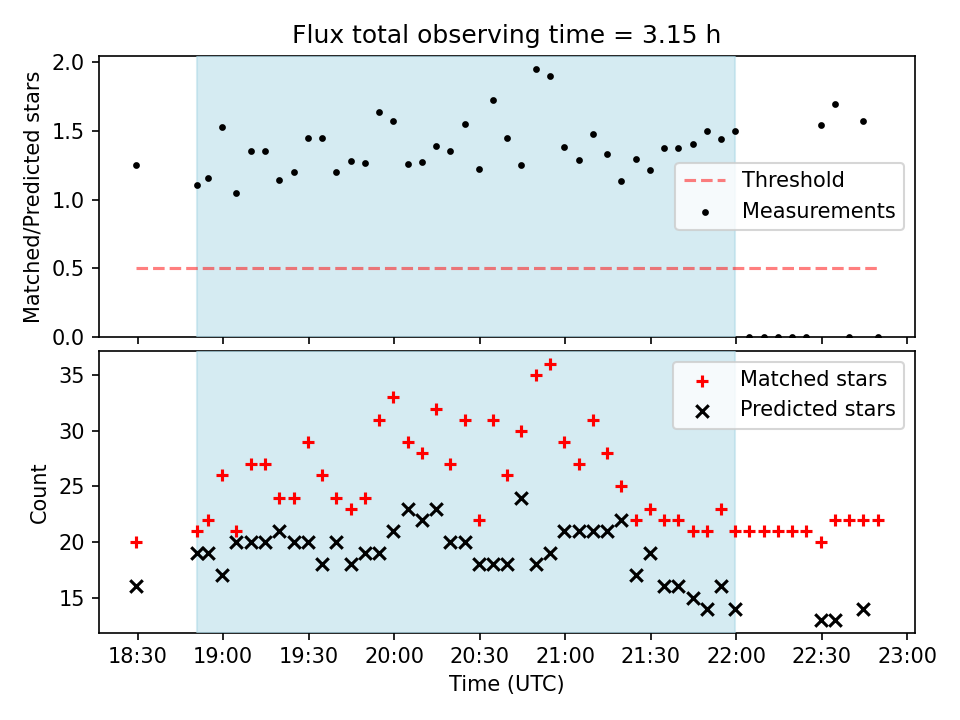 Flux total observing time = 3.15 h

Matched/Predicted stars

2.0
1.5
1.0
0.5
0.0

Threshold
Measurements

Count

35
30
25
20
15

Matched stars
Predicted stars

18:30 19:00 19:30 20:00 20:30 21:00 21:30 22:00 22:30 23:00

Time (UTC)